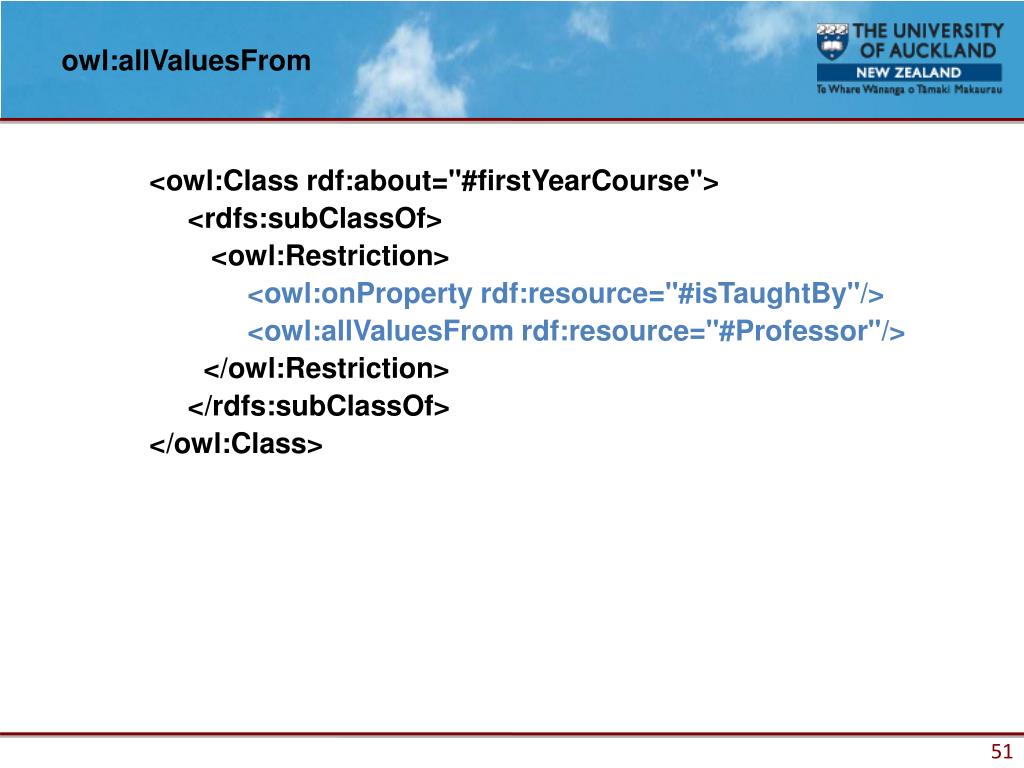 owl:allValuesFrom

THE UNIVERSITY OF AUCKLAND
NEW ZEALAND
Te Whare Wānanga o Tāmaki Makaurau

<owl:Class rdf:about="#firstYearCourse">
<rdfs:subClassOf>
<owl:Restriction>
<owl:onProperty rdf:resource="#isTaughtBy"/>
<owl:allValuesFrom rdf:resource="#Professor"/>
</owl:Restriction>
</rdfs:subClassOf>
</owl:Class>

51